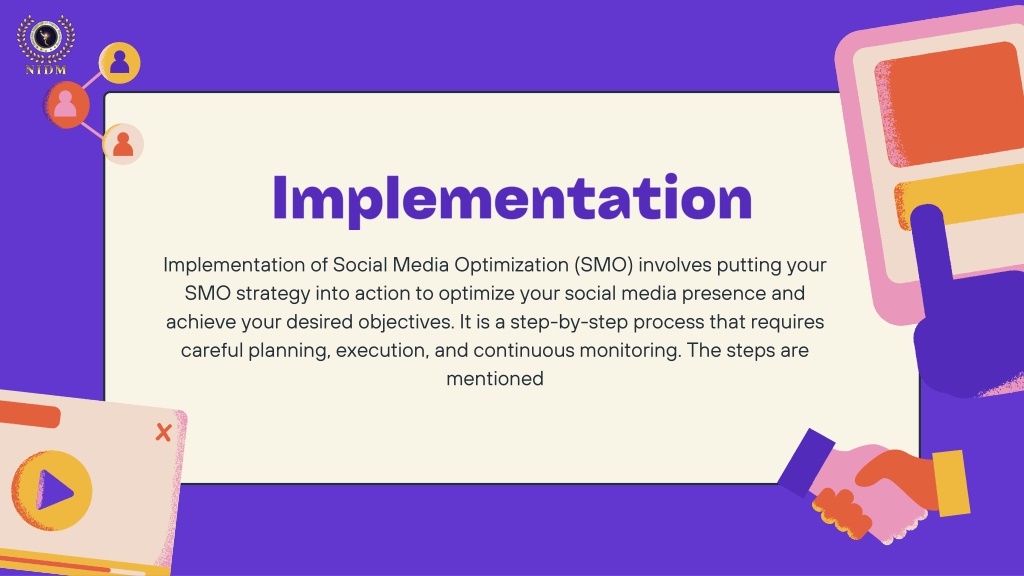 NIDM

Implementation

Implementation of Social Media Optimization (SMO) involves putting your SMO strategy into action to optimize your social media presence and achieve your desired objectives. It is a step-by-step process that requires careful planning, execution, and continuous monitoring. The steps are mentioned